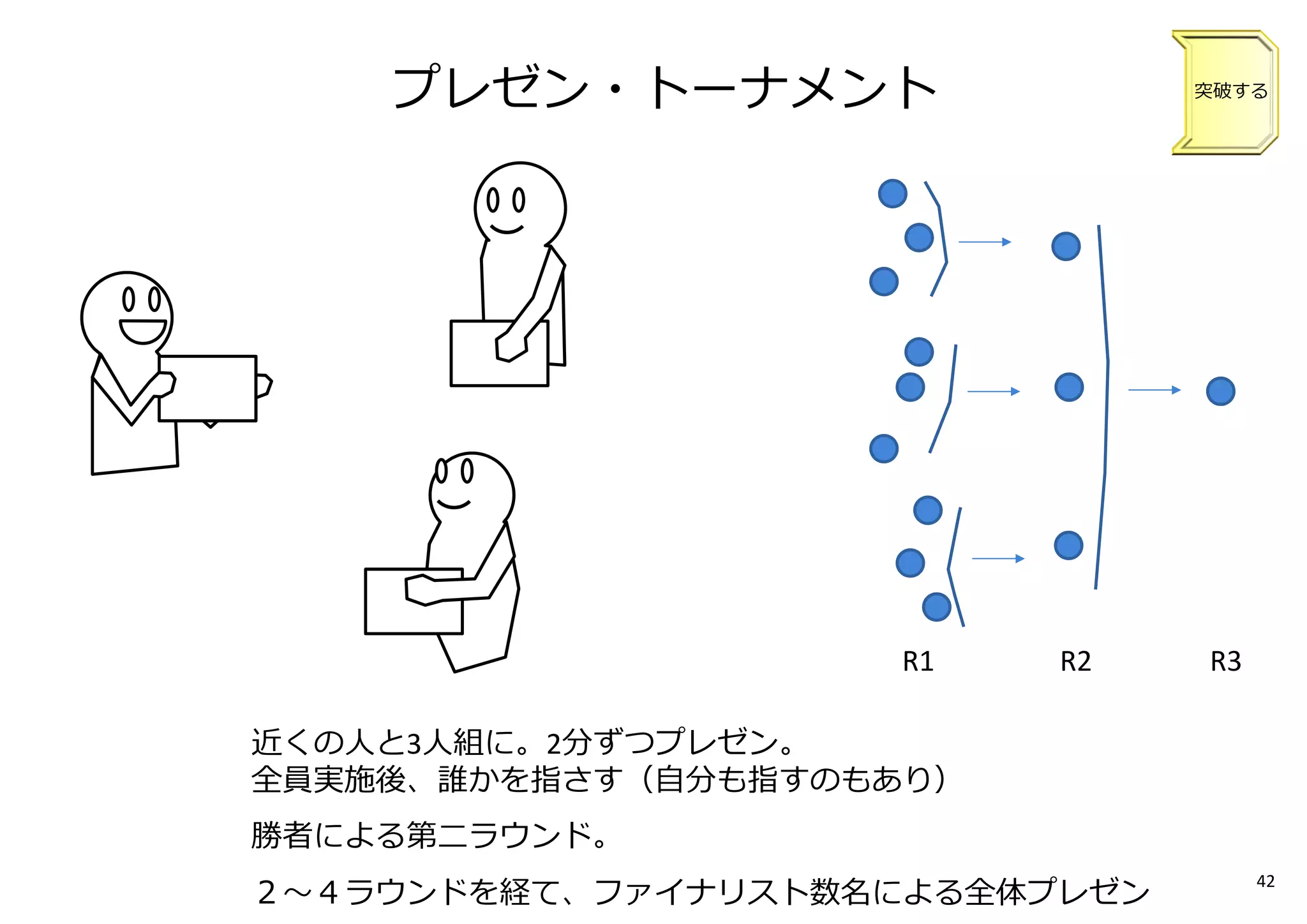 プレゼン・トーナメント

突破する

R1

R2

R3

近くの人と3人組に。2分ずつプレゼン。
全員実施後、誰かを指さす（自分も指すのもあり）

勝者による第二ラウンド。

２～４ラウンドを経て、ファイナリスト数名による全体プレゼン

42